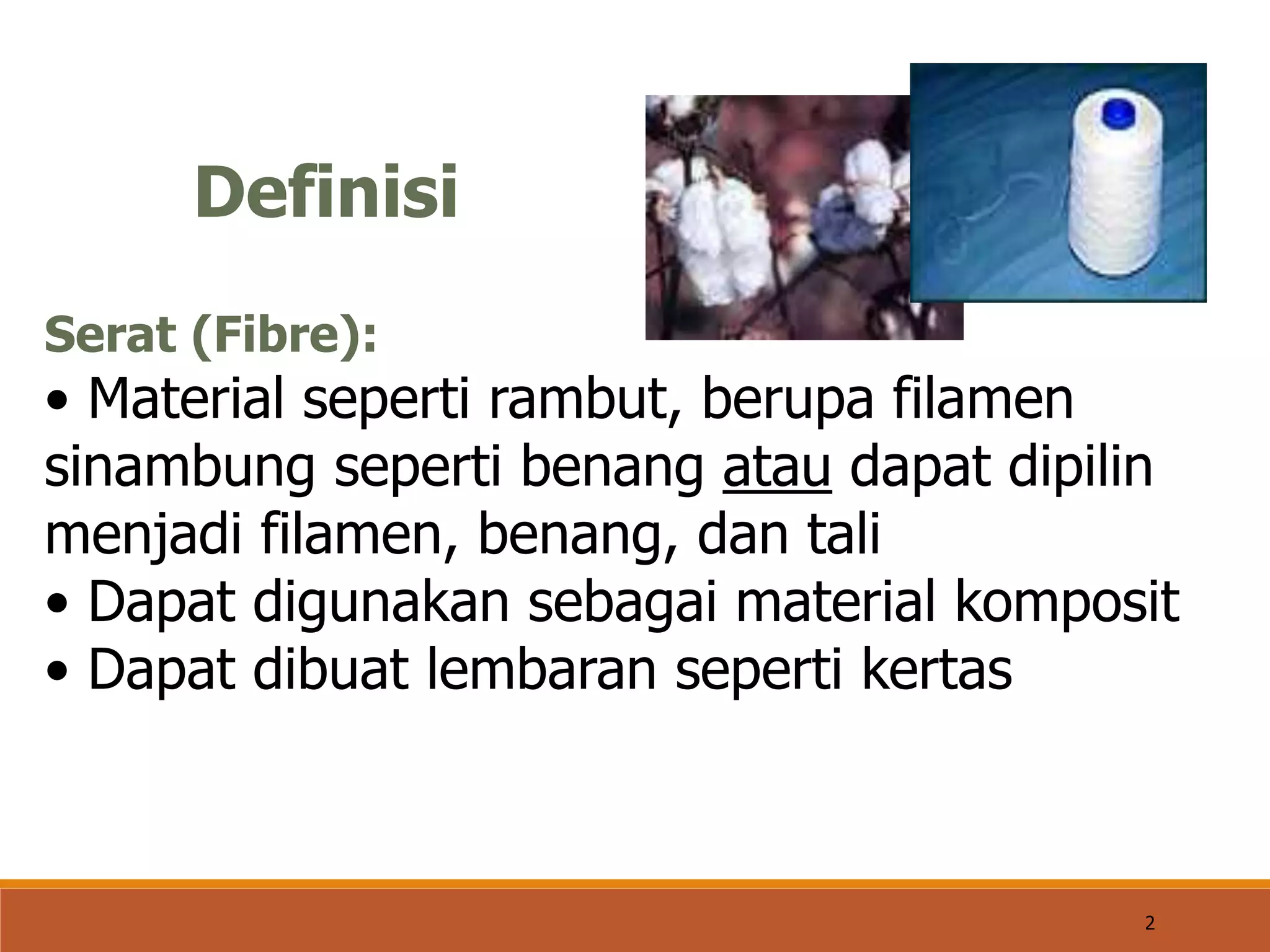 Definisi

Serat (Fibre):
• Material seperti rambut, berupa filamen sinambung seperti benang atau dapat dipilin menjadi filamen, benang, dan tali
• Dapat digunakan sebagai material komposit
• Dapat dibuat lembaran seperti kertas

2